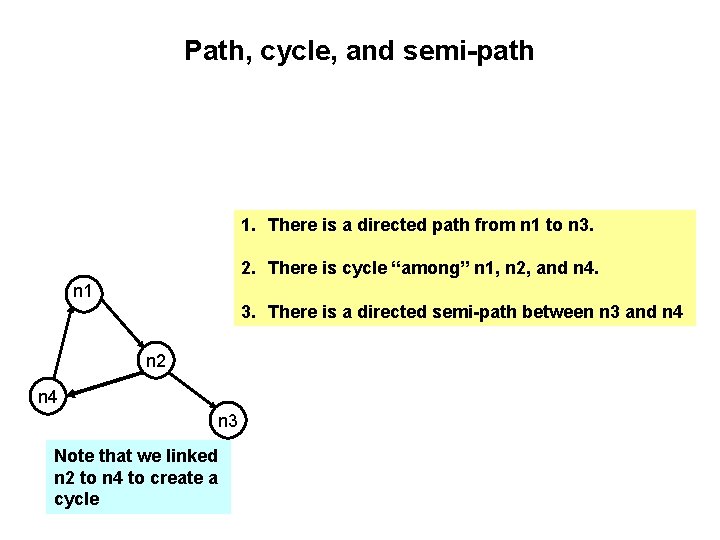 Path, cycle, and semi-path

1. There is a directed path from n1 to n3.

2. There is cycle “among” n1, n2, and n4.

3. There is a directed semi-path between n3 and n4

n1

n2

n4

n3

Note that we linked n2 to n4 to create a cycle